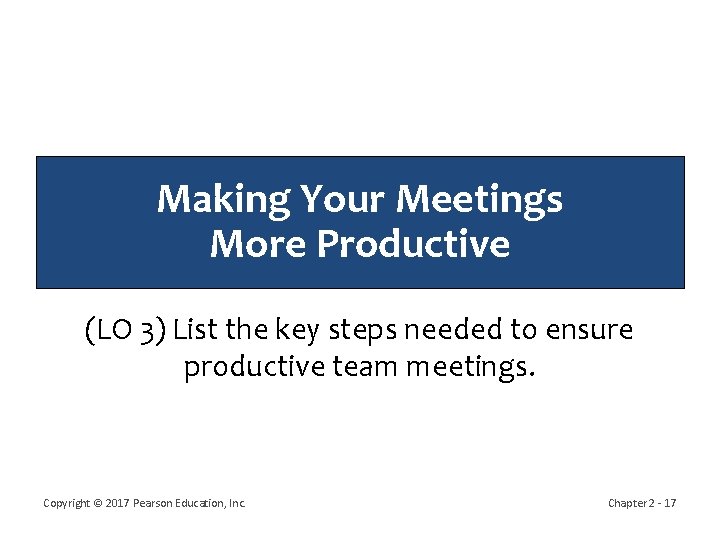 Making Your Meetings More Productive

(LO 3) List the key steps needed to ensure productive team meetings.

Copyright © 2017 Pearson Education, Inc.

Chapter 2 - 17